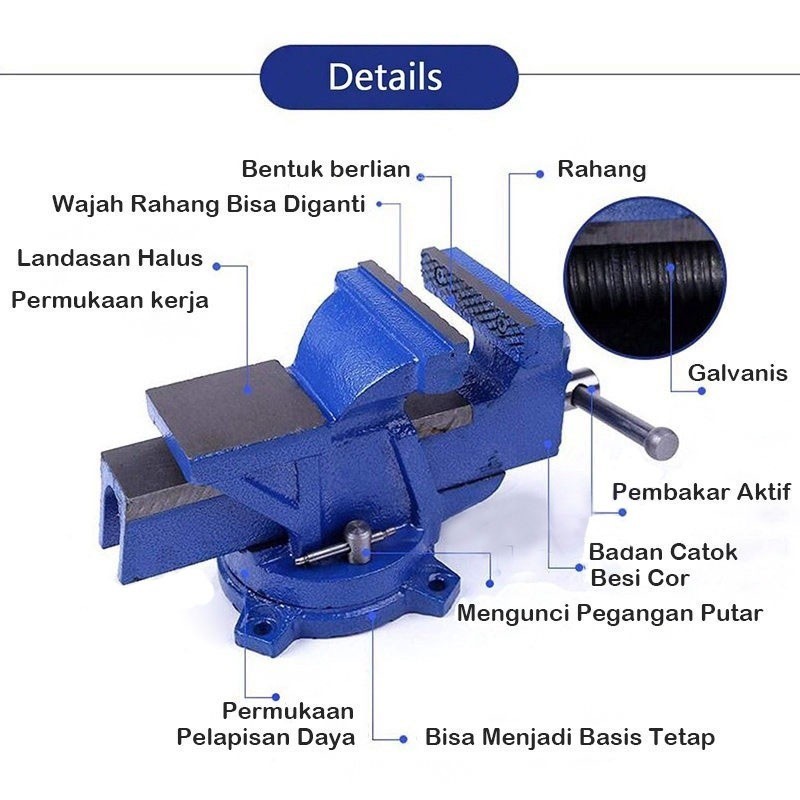 Details

Bentuk berlian

Rahang

Wajah Rahang Bisa Diganti

Landasan Halus

Permukaan kerja

Galvanis

Pembakar Aktif

Badan Catok
Besi Cor

Mengunci Pegangan Putar

Permukaan
Pelapisan Daya

Bisa Menjadi Basis Tetap